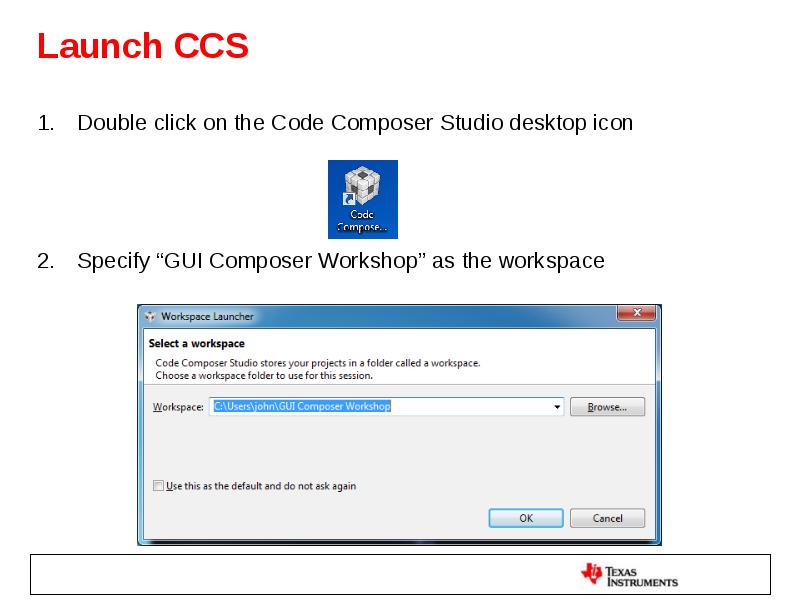 Launch CCS

1. Double click on the Code Composer Studio desktop icon

Code Compose...

2. Specify “GUI Composer Workshop” as the workspace

Workspace Launcher

Select a workspace

Code Composer Studio stores your projects in a folder called a workspace.
Choose a workspace folder to use for this session.

Workspace: C:\Users\john\GUI Composer Workshop

Browse...

Use this as the default and do not ask again

OK

Cancel

TEXAS INSTRUMENTS